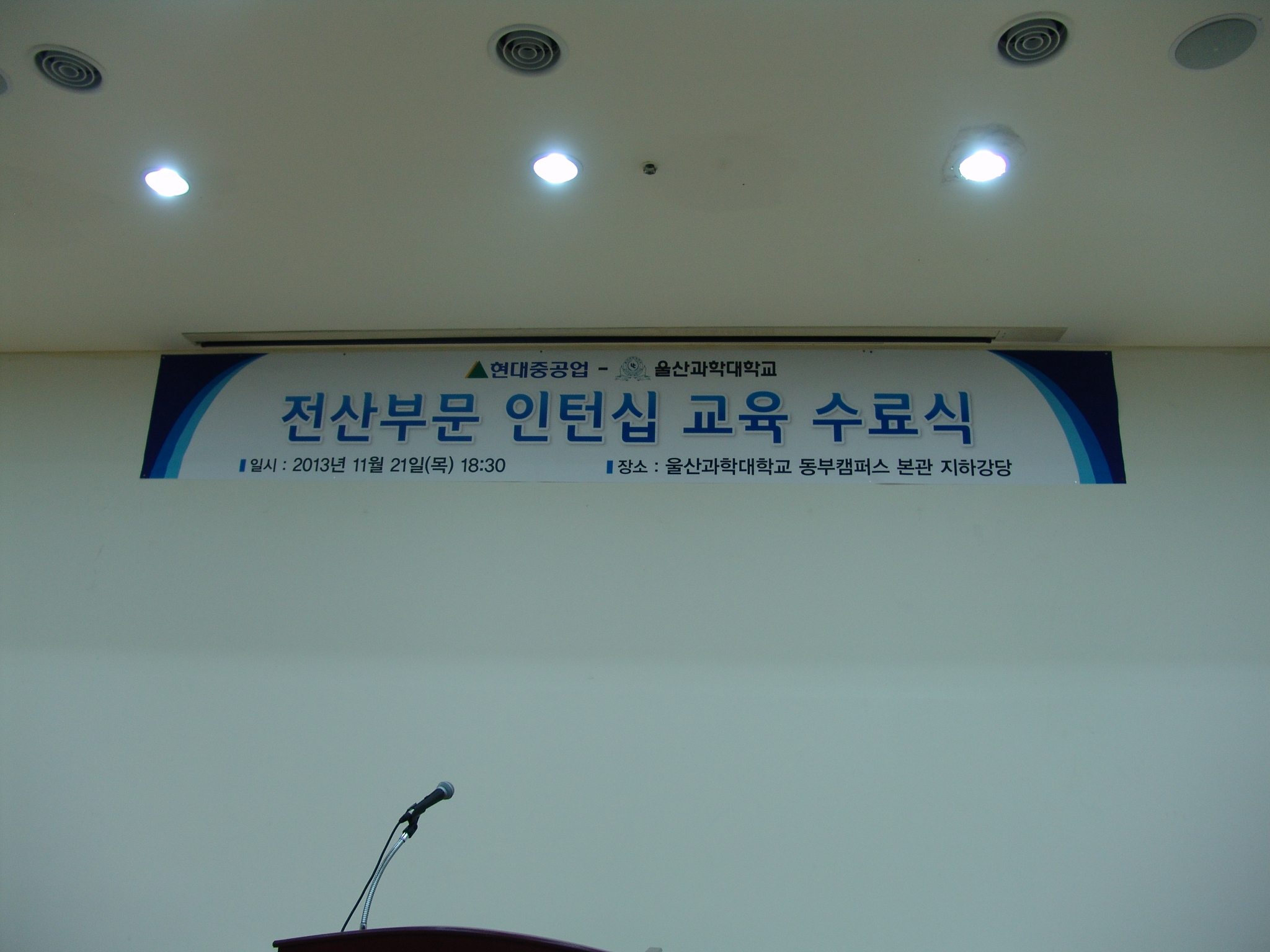 현대중공업 - 울산과학대학교

전산부문 인턴십 교육 수료식

일시 : 2013년 11월 21일(목) 18:30

장소 : 울산과학대학교 동부캠퍼스 본관 지하강당